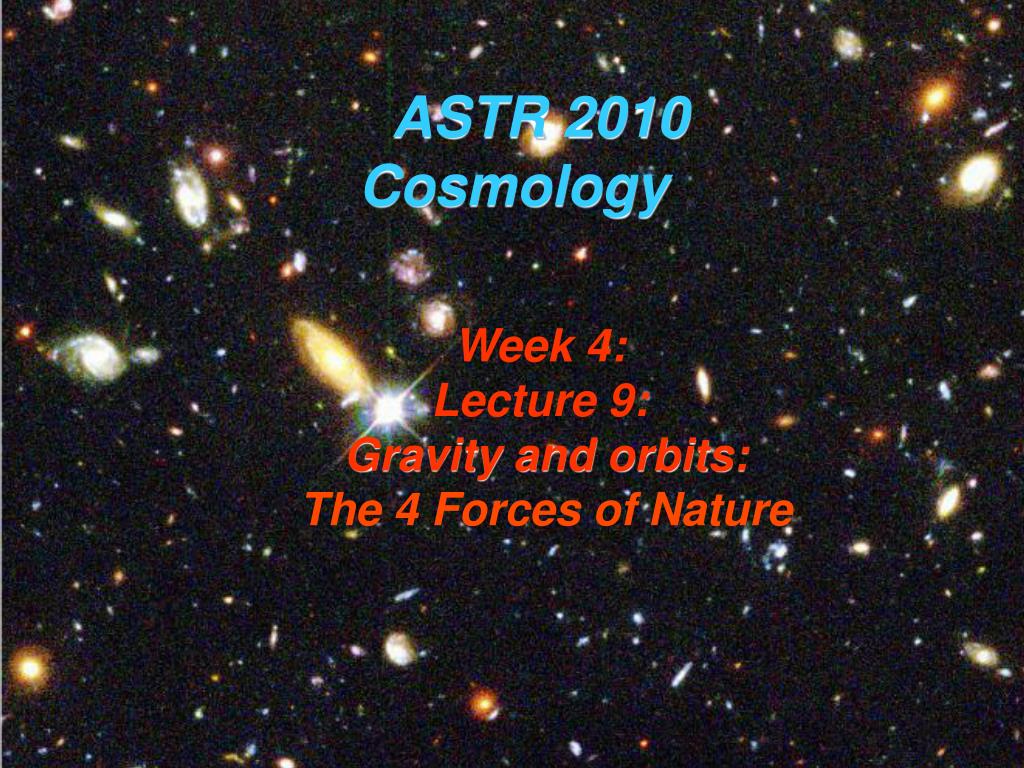 ASTR 2010
Cosmology

Week 4:
Lecture 9:
Gravity and orbits:
The 4 Forces of Nature